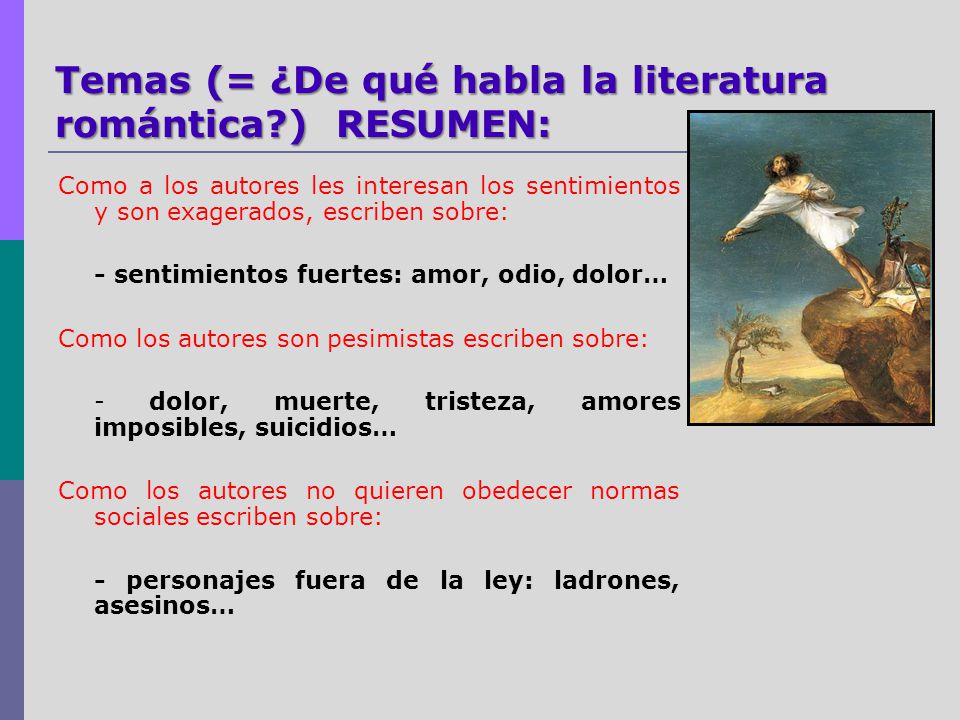 Temas (= ¿De qué habla la literatura romántica?)  RESUMEN:

Como a los autores les interesan los sentimientos y son exagerados, escriben sobre:

- sentimientos fuertes: amor, odio, dolor…

Como los autores son pesimistas escriben sobre:

- dolor, muerte, tristeza, amores imposibles, suicidios…

Como los autores no quieren obedecer normas sociales escriben sobre:

- personajes fuera de la ley: ladrones, asesinos…